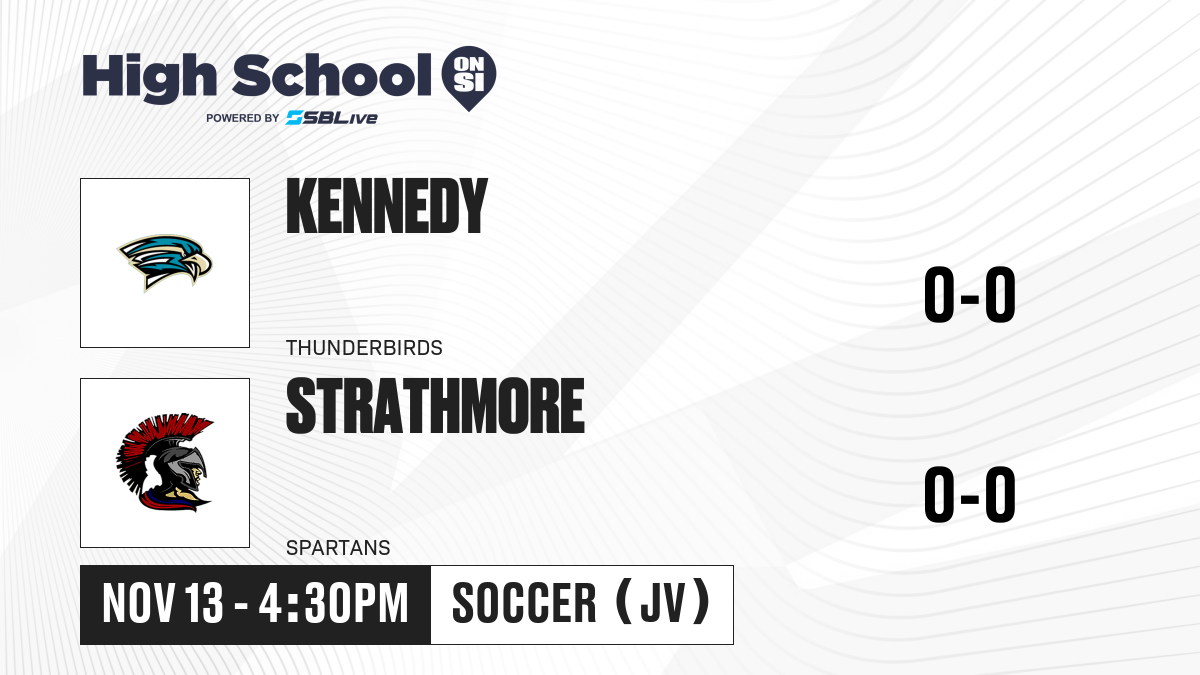 High School ON SI
POWERED BY SBLive

KENNEDY
THUNDERBIRDS
0-0

STRATHMORE
SPARTANS
0-0

NOV 13 - 4:30PM
SOCCER (JV)